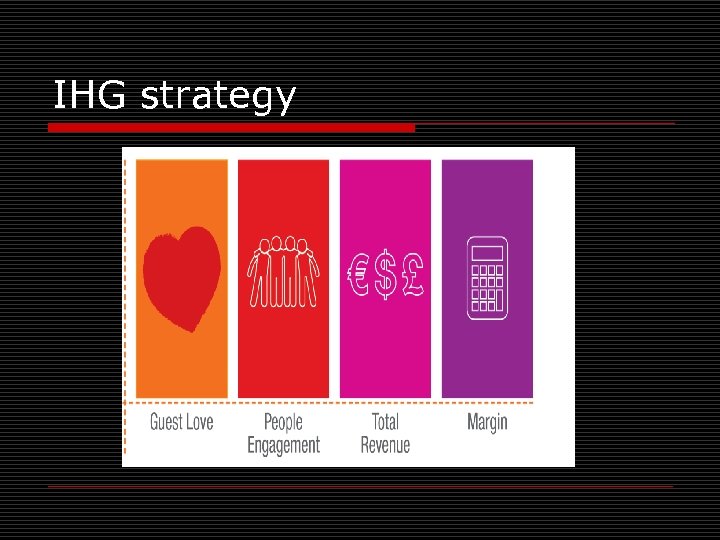 IHG strategy

€$£

Guest Love

People Engagement

Total Revenue

Margin